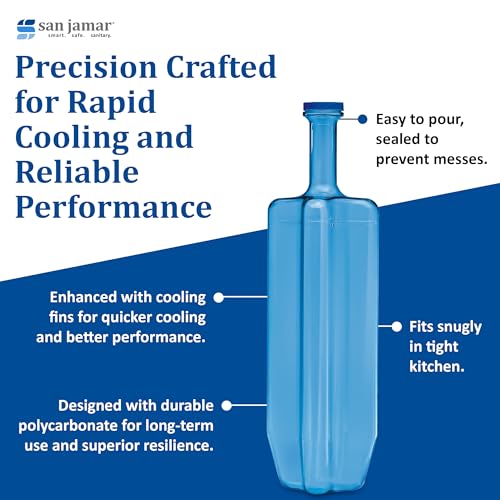 san jamar
smart. safe. sanitary.

Precision Crafted for Rapid Cooling and Reliable Performance

Easy to pour, sealed to prevent messes.

Enhanced with cooling fins for quicker cooling and better performance.

Fits snugly in tight kitchen.

Designed with durable polycarbonate for long-term use and superior resilience.